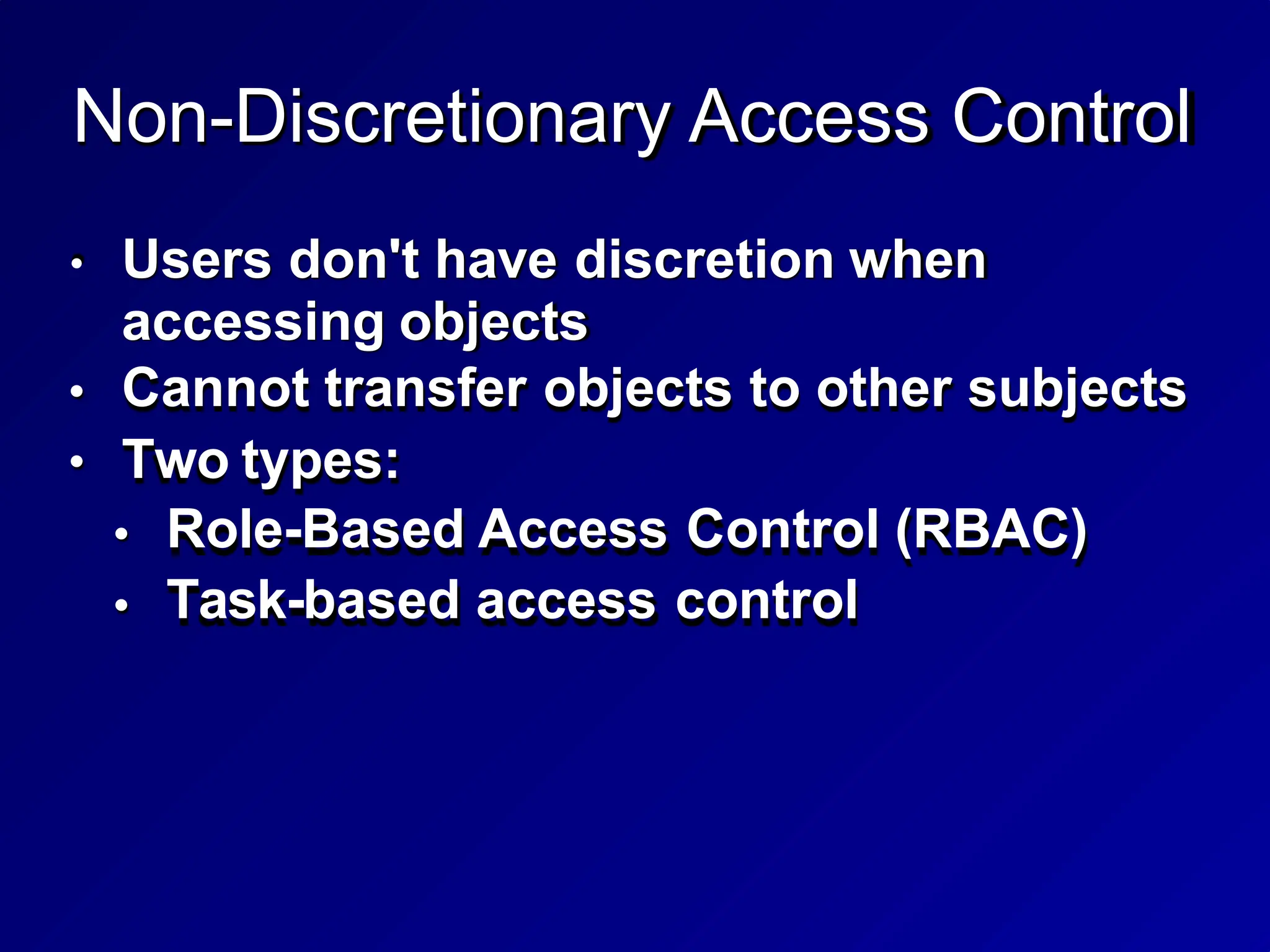 Non-Discretionary Access Control

• Users don't have discretion when accessing objects
• Cannot transfer objects to other subjects
• Two types:
  • Role-Based Access Control (RBAC)
  • Task-based access control